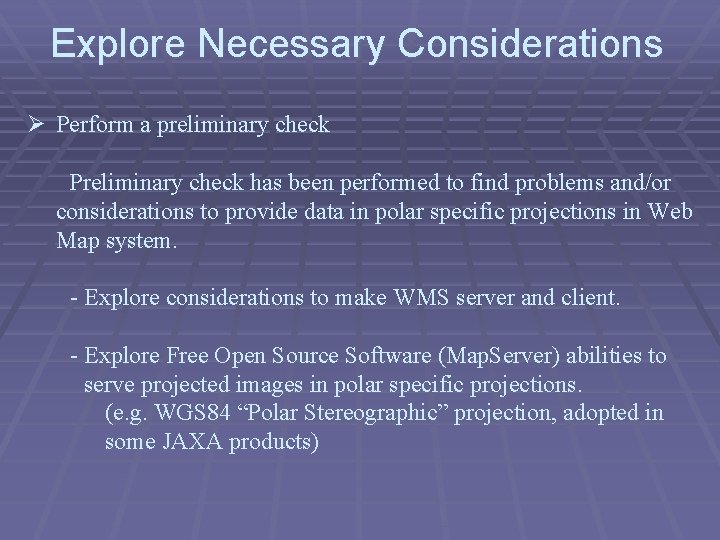 Explore Necessary Considerations

➢ Perform a preliminary check

Preliminary check has been performed to find problems and/or considerations to provide data in polar specific projections in Web Map system.

- Explore considerations to make WMS server and client.

- Explore Free Open Source Software (MapServer) abilities to serve projected images in polar specific projections.
(e.g. WGS84 “Polar Stereographic” projection, adopted in some JAXA products)